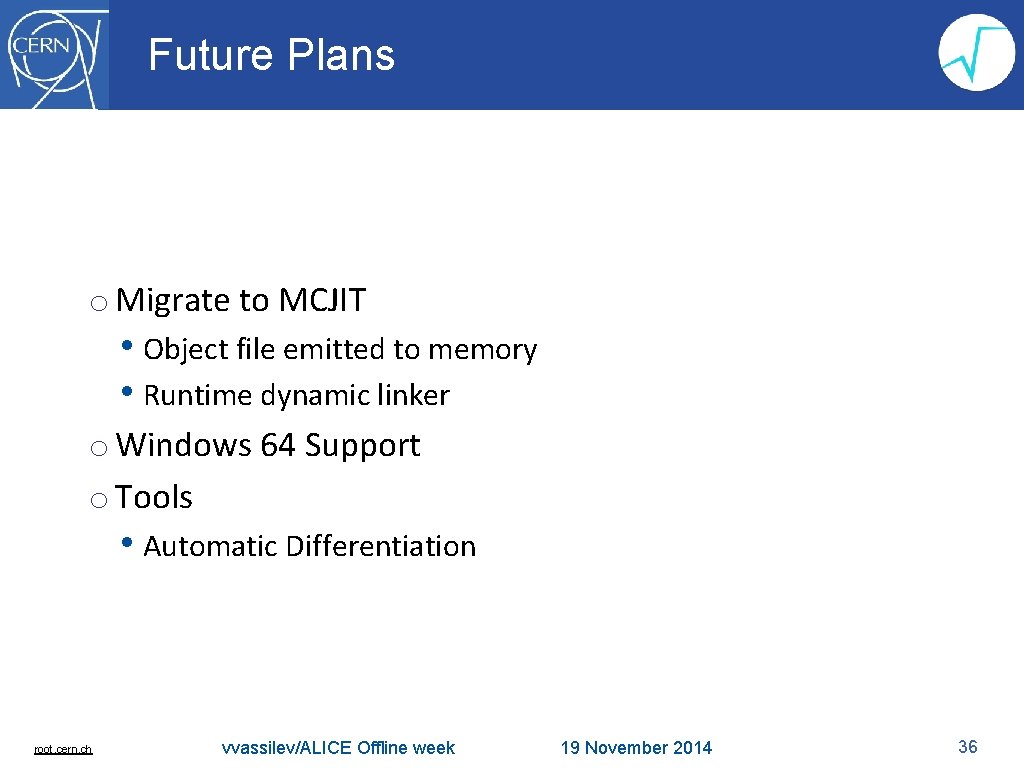 CERN

Future Plans

o Migrate to MCJIT

• Object file emitted to memory

• Runtime dynamic linker

o Windows 64 Support

o Tools

• Automatic Differentiation

root.cern.ch

vvassilev/ALICE Offline week

19 November 2014

36